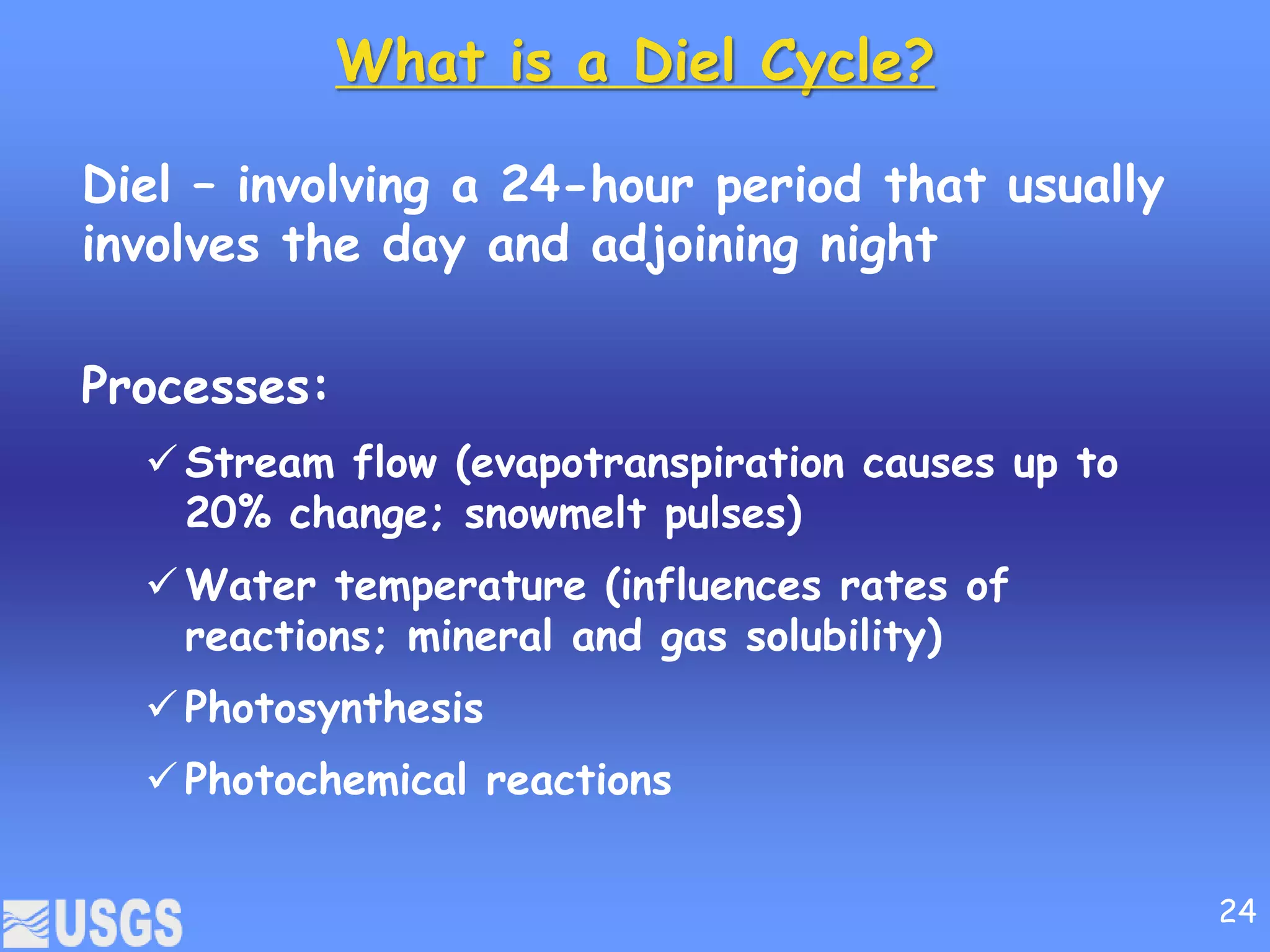 What is a Diel Cycle?

Diel – involving a 24-hour period that usually involves the day and adjoining night

Processes:

✓ Stream flow (evapotranspiration causes up to 20% change; snowmelt pulses)

✓ Water temperature (influences rates of reactions; mineral and gas solubility)

✓ Photosynthesis

✓ Photochemical reactions

USGS

24